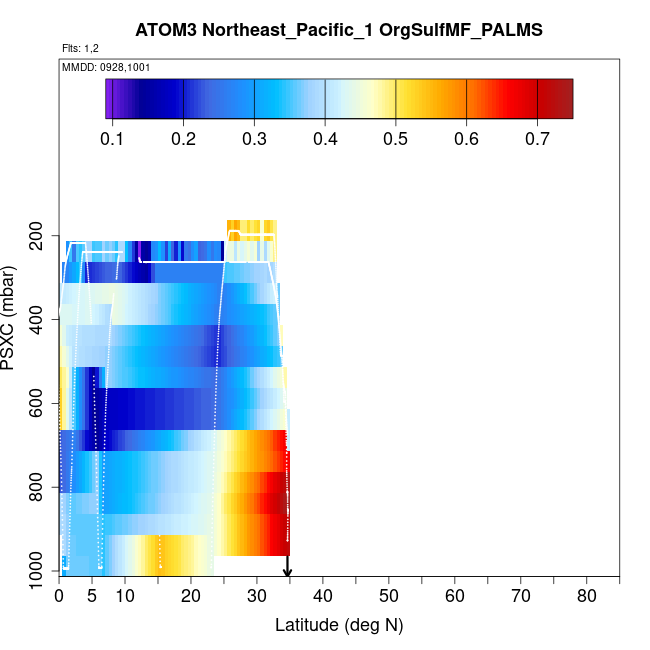 ATOM3 Northeast_Pacific_1 OrgSulfMF_PALMS

Flts: 1,2

MMDD: 0928,1001

0.1 0.2 0.3 0.4 0.5 0.6 0.7

PSXC (mbar)

200
400
600
800
1000

0 5 10 20 30 40 50 60 70 80

Latitude (deg N)